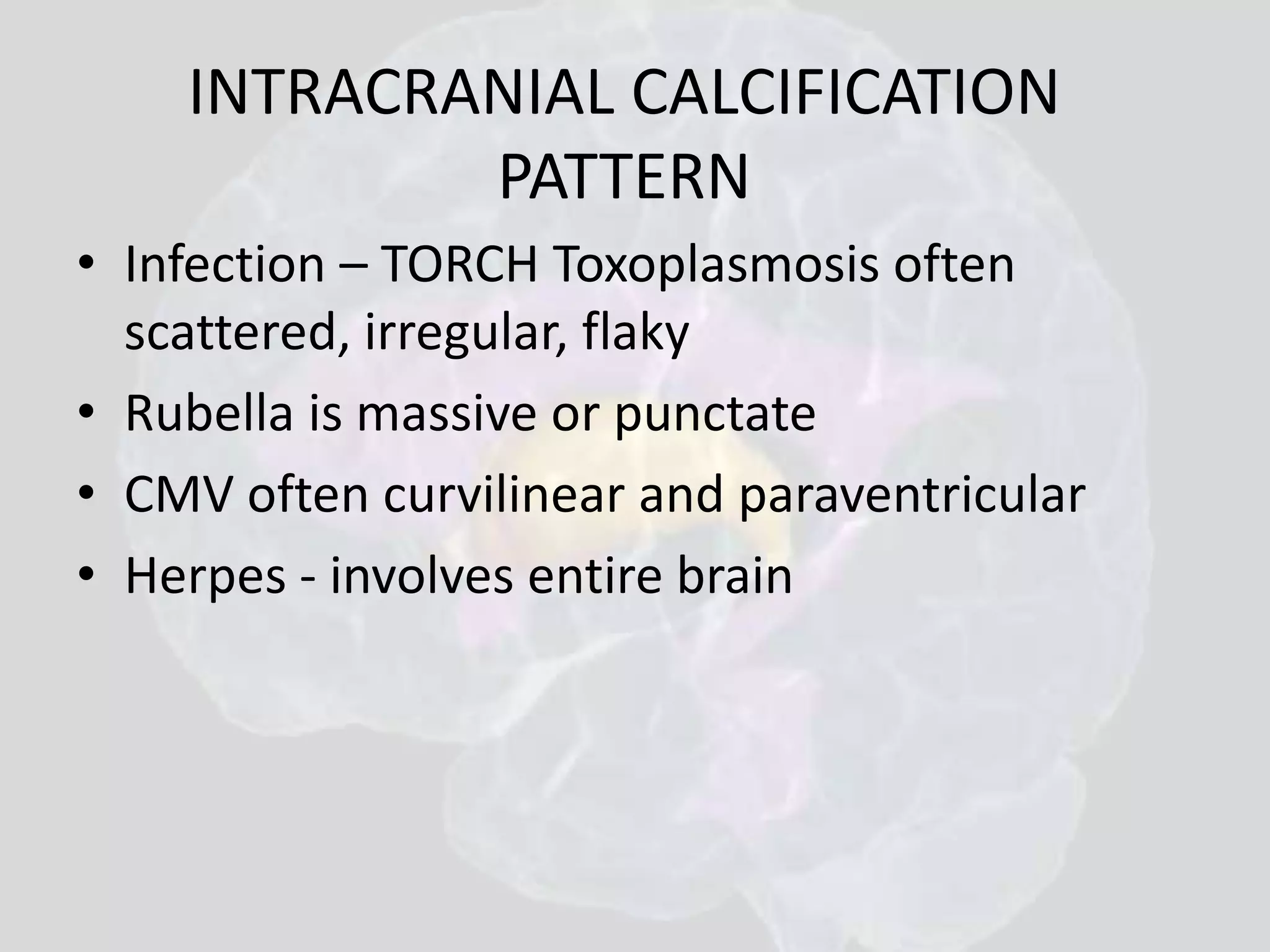 INTRACRANIAL CALCIFICATION PATTERN

• Infection – TORCH Toxoplasmosis often scattered, irregular, flaky
• Rubella is massive or punctate
• CMV often curvilinear and paraventricular
• Herpes - involves entire brain